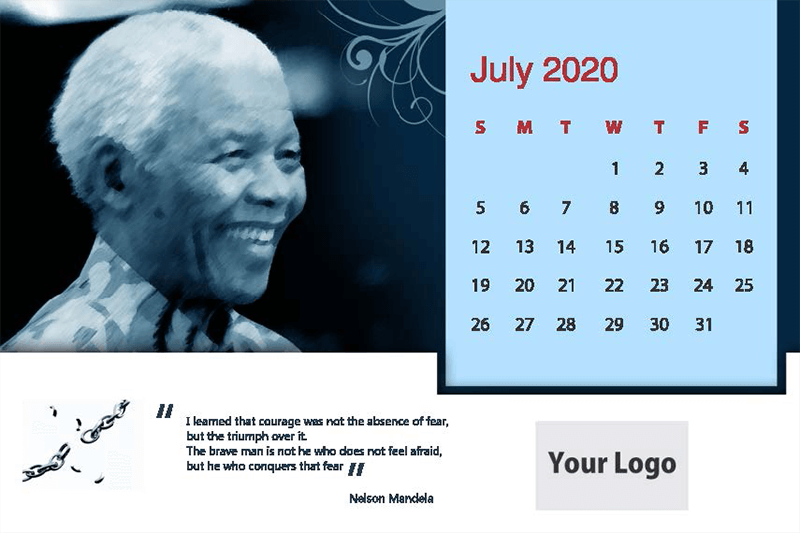 July 2020

| S | M | T | W | T | F | S |
|---|---|---|---|---|---|---|
| | | | 1 | 2 | 3 | 4 |
| 5 | 6 | 7 | 8 | 9 | 10 | 11 |
| 12 | 13 | 14 | 15 | 16 | 17 | 18 |
| 19 | 20 | 21 | 22 | 23 | 24 | 25 |
| 26 | 27 | 28 | 29 | 30 | 31 | |

" I learned that courage was not the absence of fear, but the triumph over it.
The brave man is not he who does not feel afraid, but he who conquers that fear "

Nelson Mandela

Your Logo